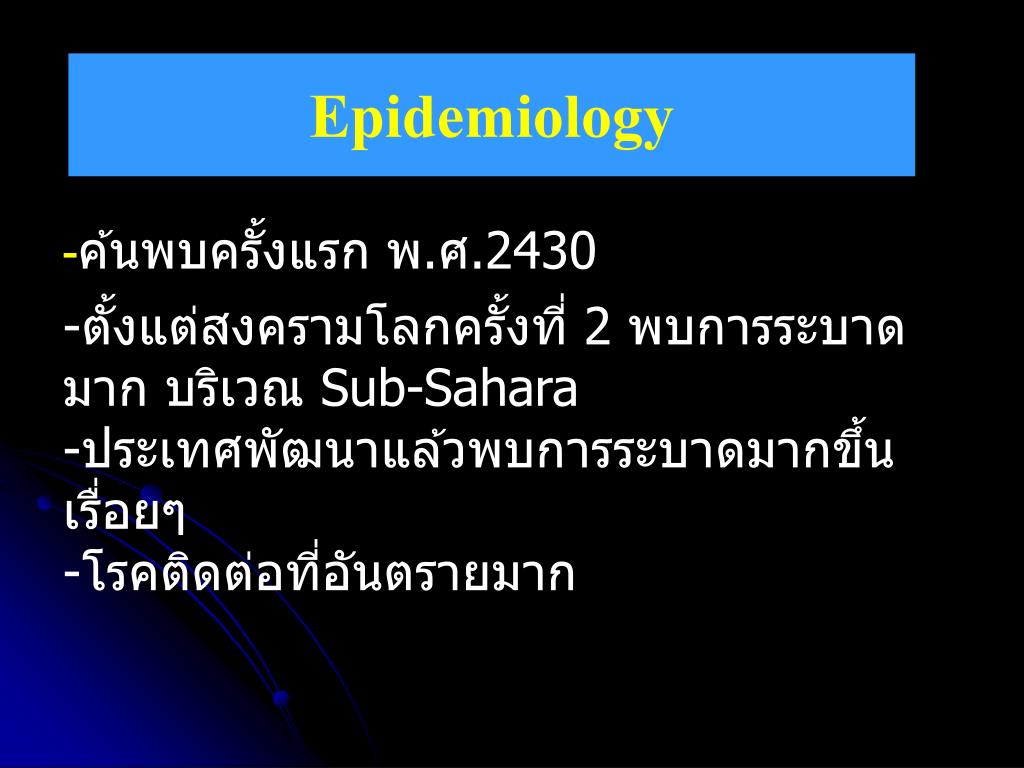 Epidemiology

-ค้นพบครั้งแรก พ.ศ.2430

-ตั้งแต่สงครามโลกครั้งที่ 2 พบการระบาดมาก บริเวณ Sub-Sahara
-ประเทศพัฒนาแล้วพบการระบาดมากขึ้นเรื่อยๆ
-โรคติดต่อที่อันตรายมาก